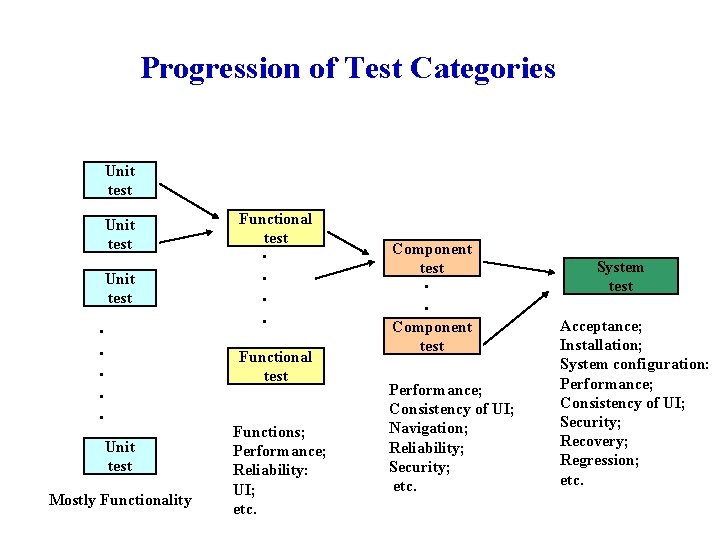 Progression of Test Categories

Unit test

Unit test

Unit test

.
.
.
.
.

Unit test

Mostly Functionality

Functional test

.
.
.
.

Functional test

Functions;
Performance;
Reliability:
UI;
etc.

Component test

.
.

Component test

Performance;
Consistency of UI;
Navigation;
Reliability;
Security;
etc.

System test

Acceptance;
Installation;
System configuration:
Performance;
Consistency of UI;
Security;
Recovery;
Regression;
etc.